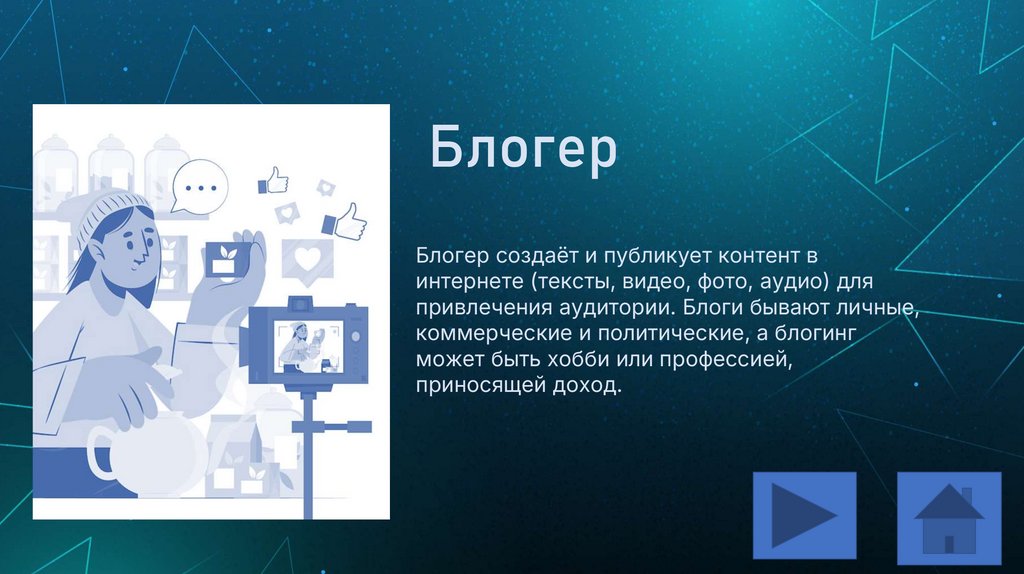 Блогер

Блогер создаёт и публикует контент в интернете (тексты, видео, фото, аудио) для привлечения аудитории. Блоги бывают личные, коммерческие и политические, а блогинг может быть хобби или профессией, приносящей доход.